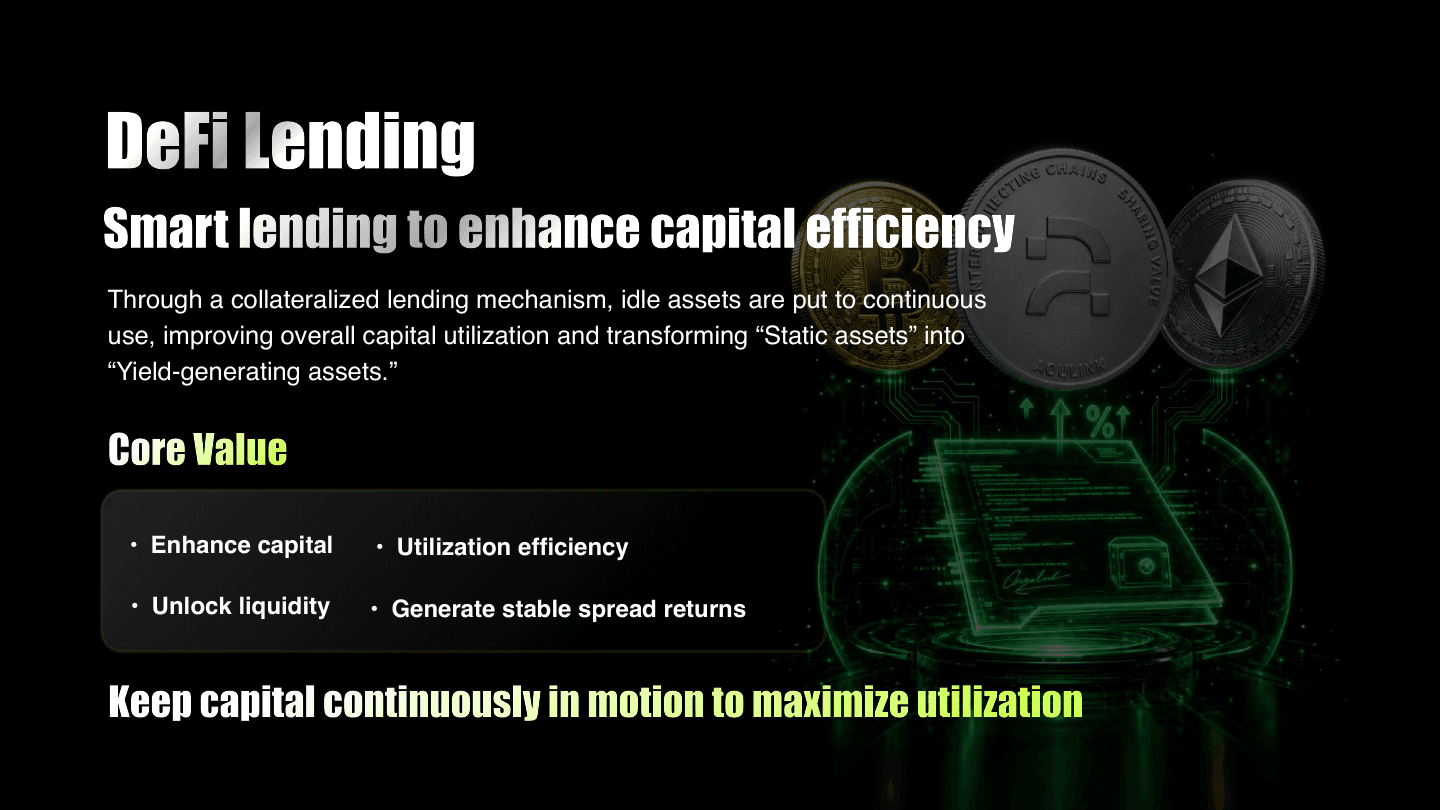 DeFi Lending

Smart lending to enhance capital efficiency

Through a collateralized lending mechanism, idle assets are put to continuous use, improving overall capital utilization and transforming “Static assets” into “Yield-generating assets.”

Core Value

• Enhance capital
• Utilization efficiency
• Unlock liquidity
• Generate stable spread returns

Keep capital continuously in motion to maximize utilization

INTERCONNECTING CHAINS SHARING VALUE
AQULINK

%